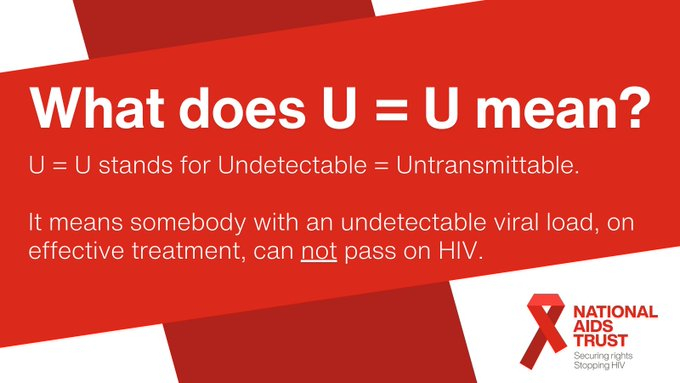 What does U = U mean?

U = U stands for Undetectable = Untransmittable.

It means somebody with an undetectable viral load, on effective treatment, can not pass on HIV.

NATIONAL AIDS TRUST
Securing rights
Stopping HIV